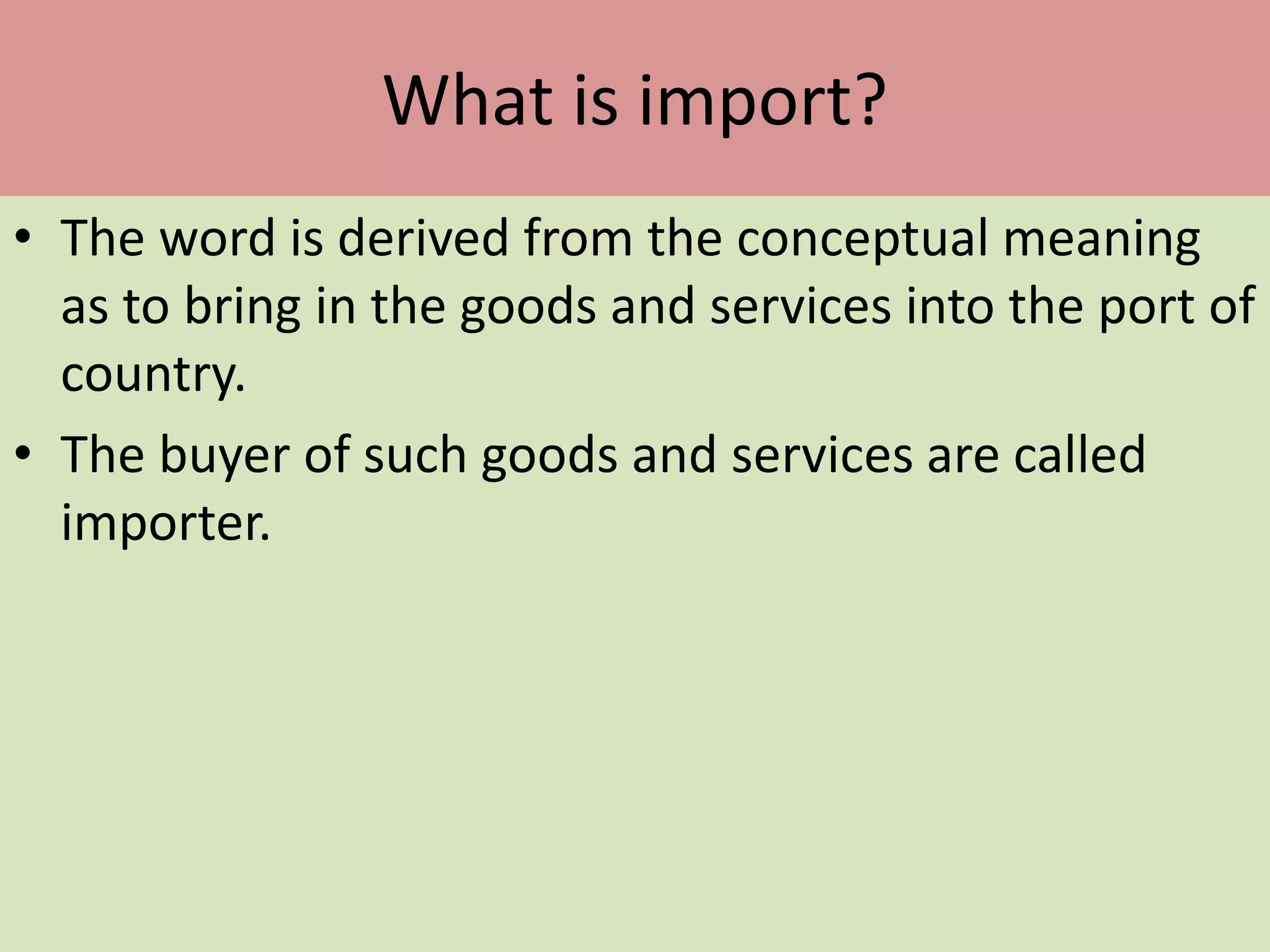 What is import?

• The word is derived from the conceptual meaning as to bring in the goods and services into the port of country.

• The buyer of such goods and services are called importer.